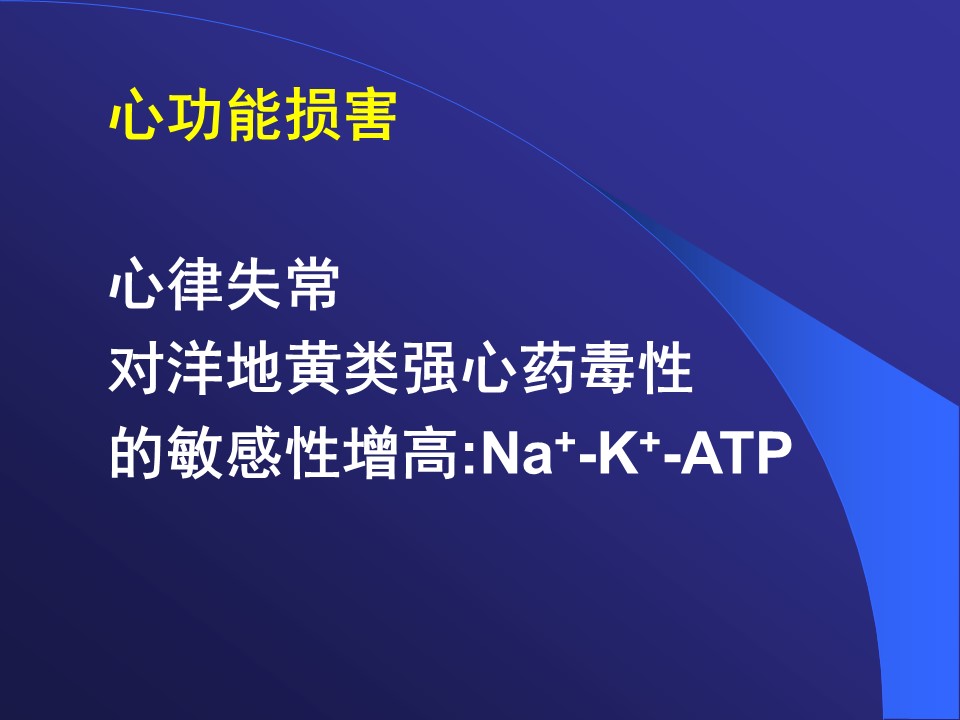 心功能损害

心律失常
对洋地黄类强心药毒性
的敏感性增高:$Na^+$-$K^+$-ATP